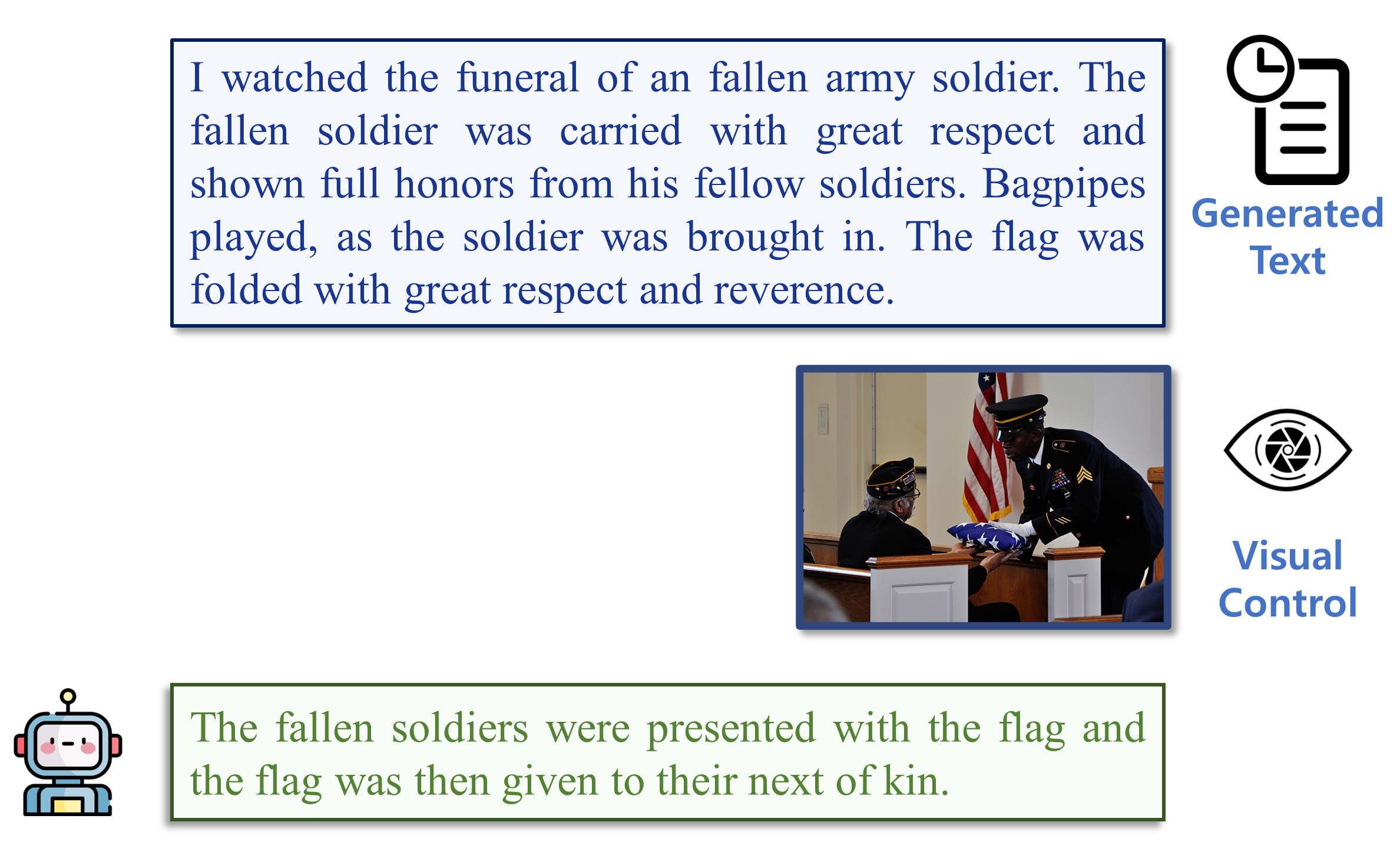 I watched the funeral of an fallen army soldier. The fallen soldier was carried with great respect and shown full honors from his fellow soldiers. Bagpipes played, as the soldier was brought in. The flag was folded with great respect and reverence.

Generated Text

Visual Control

The fallen soldiers were presented with the flag and the flag was then given to their next of kin.